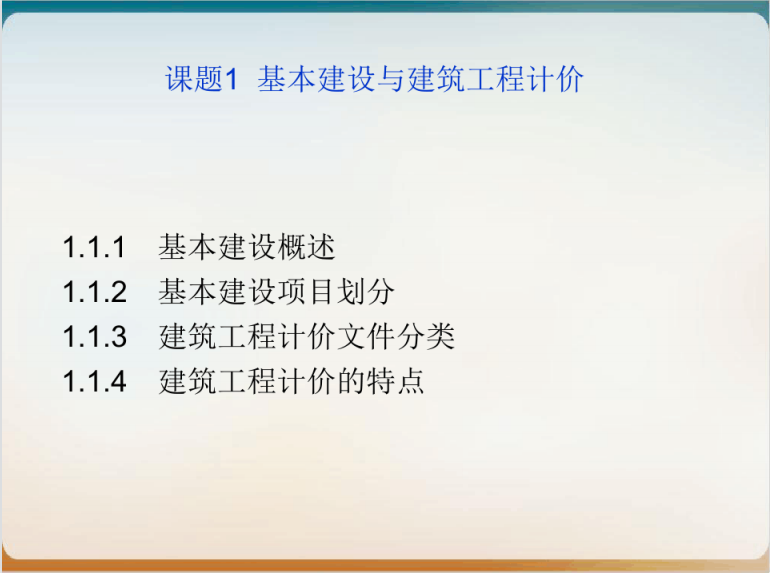 课题1 基本建设与建筑工程计价

1.1.1 基本建设概述
1.1.2 基本建设项目划分
1.1.3 建筑工程计价文件分类
1.1.4 建筑工程计价的特点